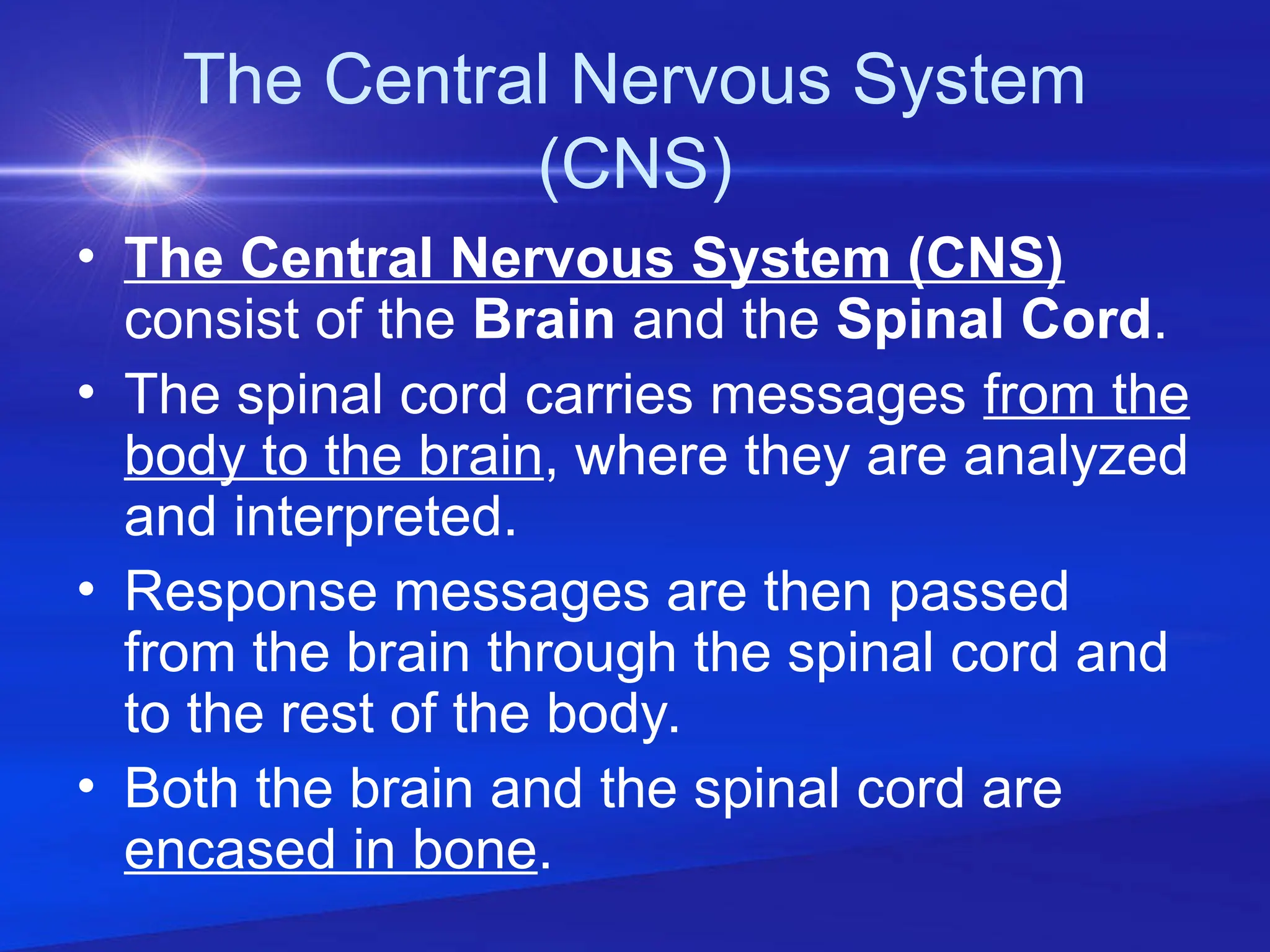 The Central Nervous System (CNS)

• The Central Nervous System (CNS) consist of the Brain and the Spinal Cord.
• The spinal cord carries messages from the body to the brain, where they are analyzed and interpreted.
• Response messages are then passed from the brain through the spinal cord and to the rest of the body.
• Both the brain and the spinal cord are encased in bone.